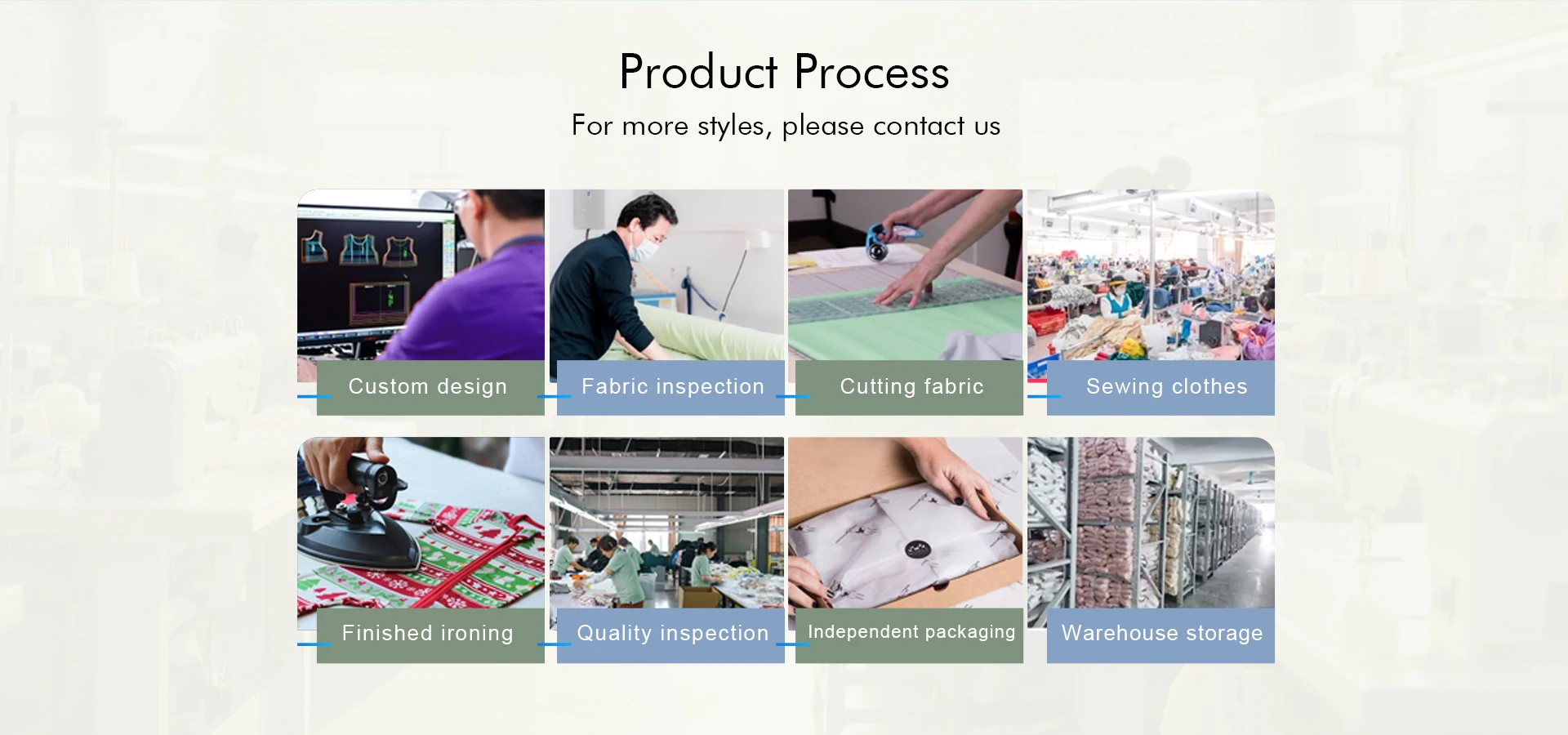 Product Process

For more styles, please contact us

Custom design

Fabric inspection

Cutting fabric

Sewing clothes

Finished ironing

Quality inspection

Independent packaging

Warehouse storage